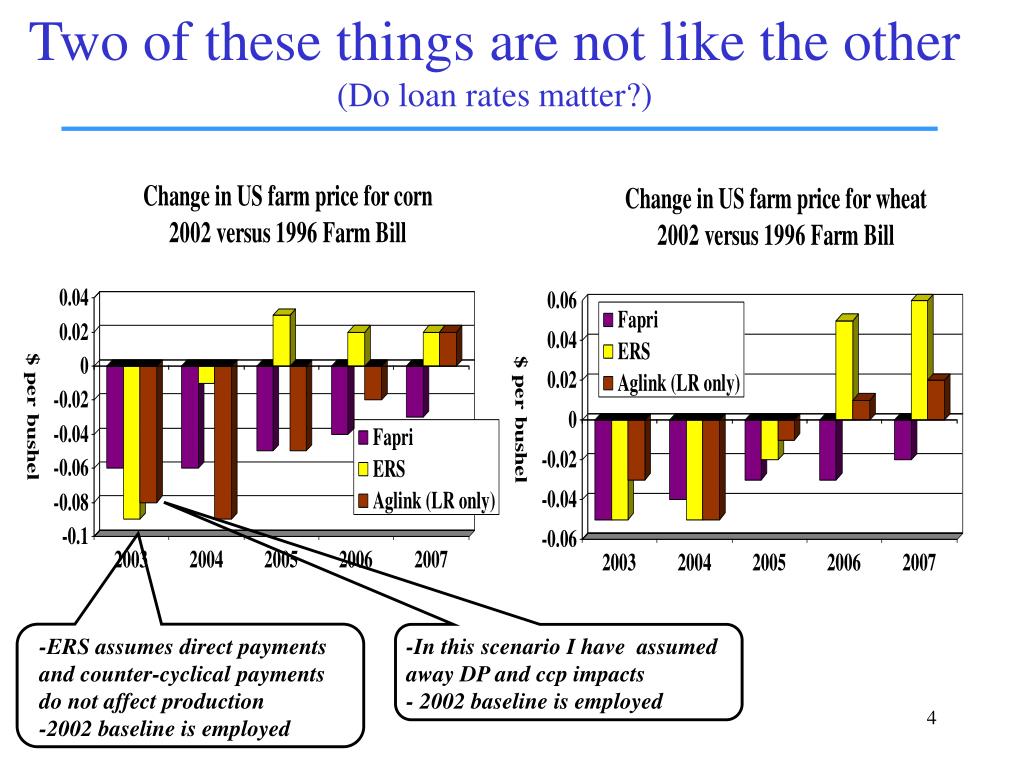 Two of these things are not like the other
(Do loan rates matter?)

Change in US farm price for corn
2002 versus 1996 Farm Bill

$ per bushel

0.04
0.02
0
-0.02
-0.04
-0.06
-0.08
-0.1

2003
2004
2005
2006
2007

Fapri
ERS
Aglink (LR only)

Change in US farm price for wheat
2002 versus 1996 Farm Bill

$ per bushel

0.06
0.04
0.02
0
-0.02
-0.04
-0.06

2003
2004
2005
2006
2007

Fapri
ERS
Aglink (LR only)

-ERS assumes direct payments and counter-cyclical payments do not affect production
-2002 baseline is employed

-In this scenario I have assumed away DP and ccp impacts
- 2002 baseline is employed

4